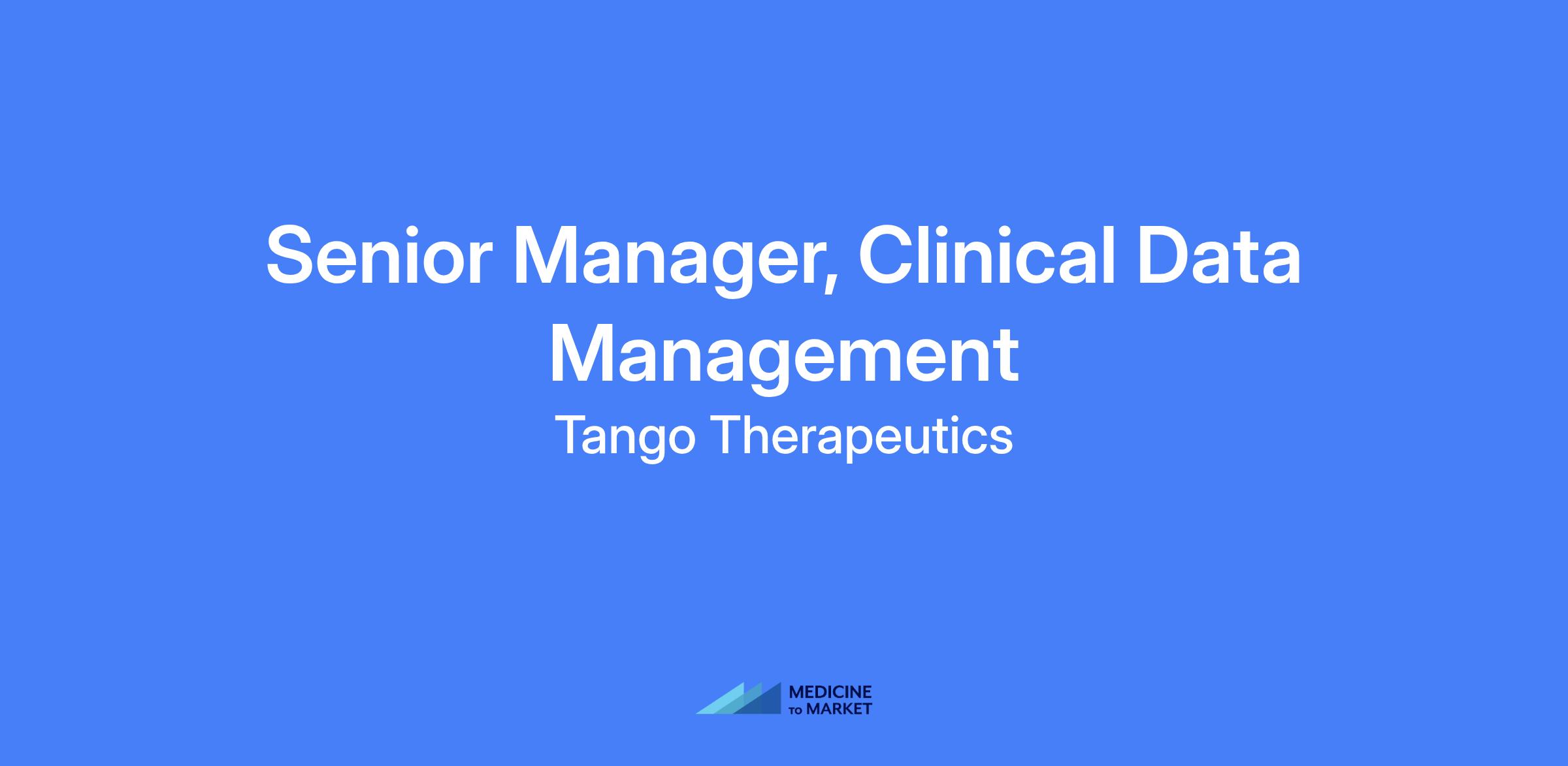 Senior Manager, Clinical Data Management

Tango Therapeutics

MEDICINE
TO MARKET